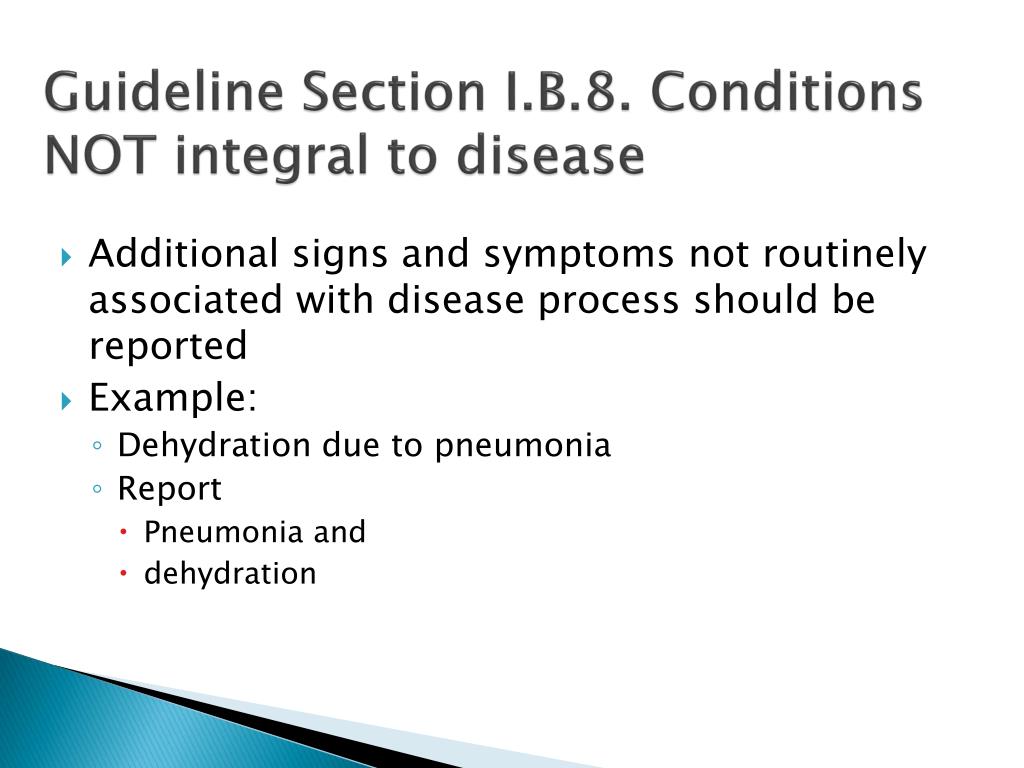 Guideline Section I.B.8. Conditions NOT integral to disease

Additional signs and symptoms not routinely associated with disease process should be reported

Example:

Dehydration due to pneumonia

Report

Pneumonia and

dehydration